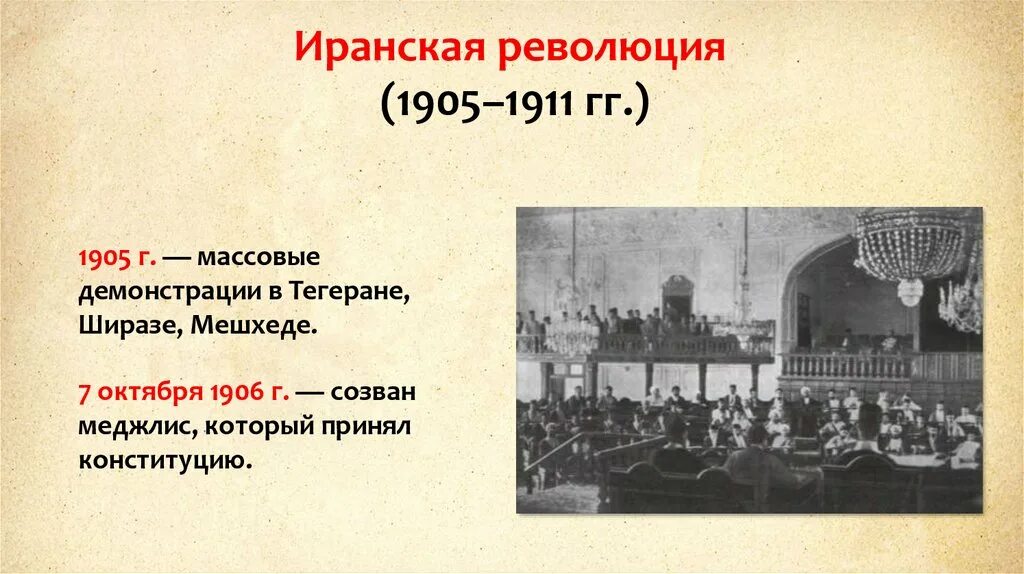 Иранская революция
(1905–1911 гг.)

1905 г. — массовые демонстрации в Тегеране, Ширазе, Мешхеде.

7 октября 1906 г. — созван меджлис, который принял конституцию.